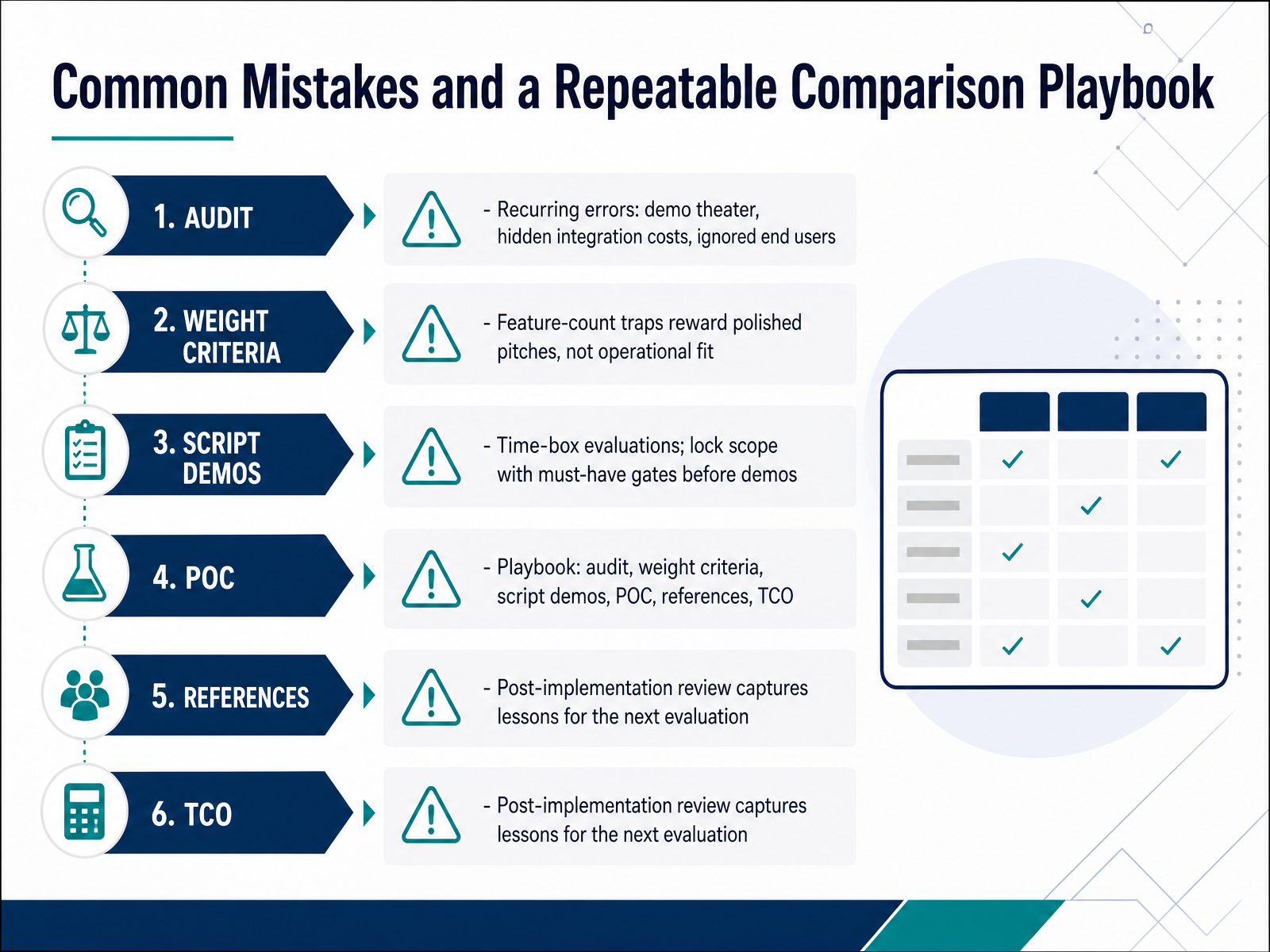 Common Mistakes and a Repeatable Comparison Playbook

1. AUDIT

- Recurring errors: demo theater, hidden integration costs, ignored end users

2. WEIGHT CRITERIA

- Feature-count traps reward polished pitches, not operational fit

3. SCRIPT DEMOS

- Time-box evaluations; lock scope with must-have gates before demos

4. POC

- Playbook: audit, weight criteria, script demos, POC, references, TCO

5. REFERENCES

- Post-implementation review captures lessons for the next evaluation

6. TCO

- Post-implementation review captures lessons for the next evaluation